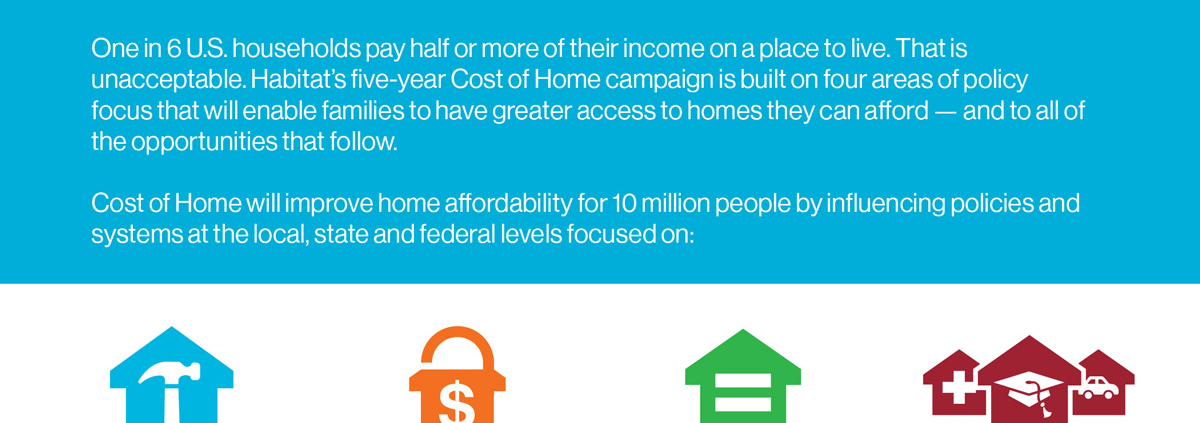 One in 6 U.S. households pay half or more of their income on a place to live. That is unacceptable. Habitat's five-year Cost of Home campaign is built on four areas of policy focus that will enable families to have greater access to homes they can afford — and to all of the opportunities that follow.

Cost of Home will improve home affordability for 10 million people by influencing policies and systems at the local, state and federal levels focused on:

$